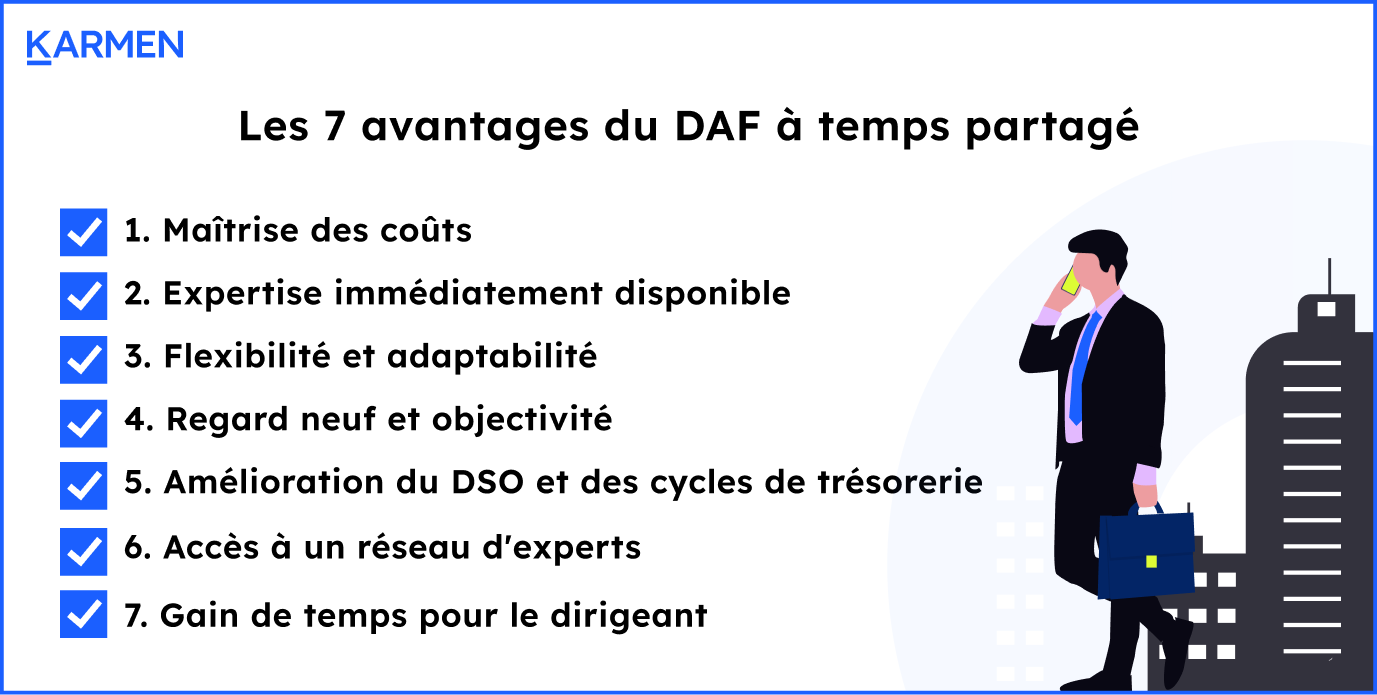 KARMEN

Les 7 avantages du DAF à temps partagé

1. Maîtrise des coûts

2. Expertise immédiatement disponible

3. Flexibilité et adaptabilité

4. Regard neuf et objectivité

5. Amélioration du DSO et des cycles de trésorerie

6. Accès à un réseau d'experts

7. Gain de temps pour le dirigeant